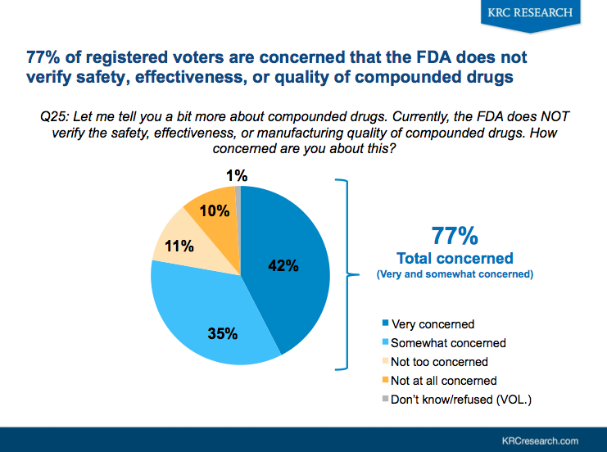 KRC RESEARCH

77% of registered voters are concerned that the FDA does not verify safety, effectiveness, or quality of compounded drugs

Q25: Let me tell you a bit more about compounded drugs. Currently, the FDA does NOT verify the safety, effectiveness, or manufacturing quality of compounded drugs. How concerned are you about this?

1%
10%
11%
42%
35%

77%
Total concerned
(Very and somewhat concerned)

Very concerned
Somewhat concerned
Not too concerned
Not at all concerned
Don't know/refused (VOL.)

KRCresearch.com